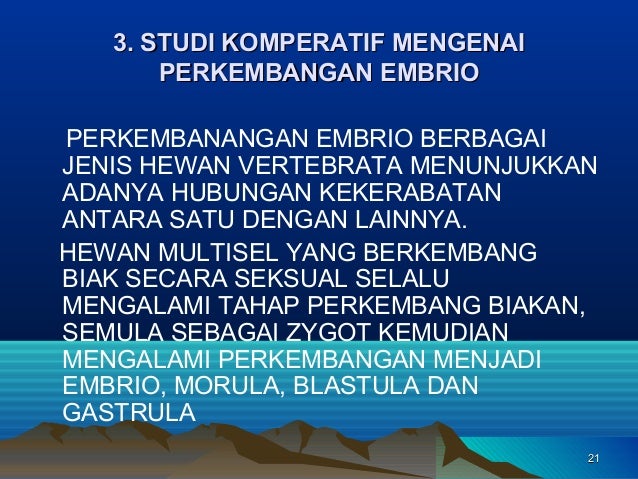 3. STUDI KOMPERATIF MENGENAI PERKEMBANGAN EMBRIO

PERKEMBANANGAN EMBRIO BERBAGAI JENIS HEWAN VERTEBRATA MENUNJUKKAN ADANYA HUBUNGAN KEKERABATAN ANTARA SATU DENGAN LAINNYA.

HEWAN MULTISEL YANG BERKEMBANG BIAK SECARA SEKSUAL SELALU MENGALAMI TAHAP PERKEMBANG BIAKAN, SEMULA SEBAGAI ZYGOT KEMUDIAN MENGALAMI PERKEMBANGAN MENJADI EMBRIO, MORULA, BLASTULA DAN GASTRULA

21